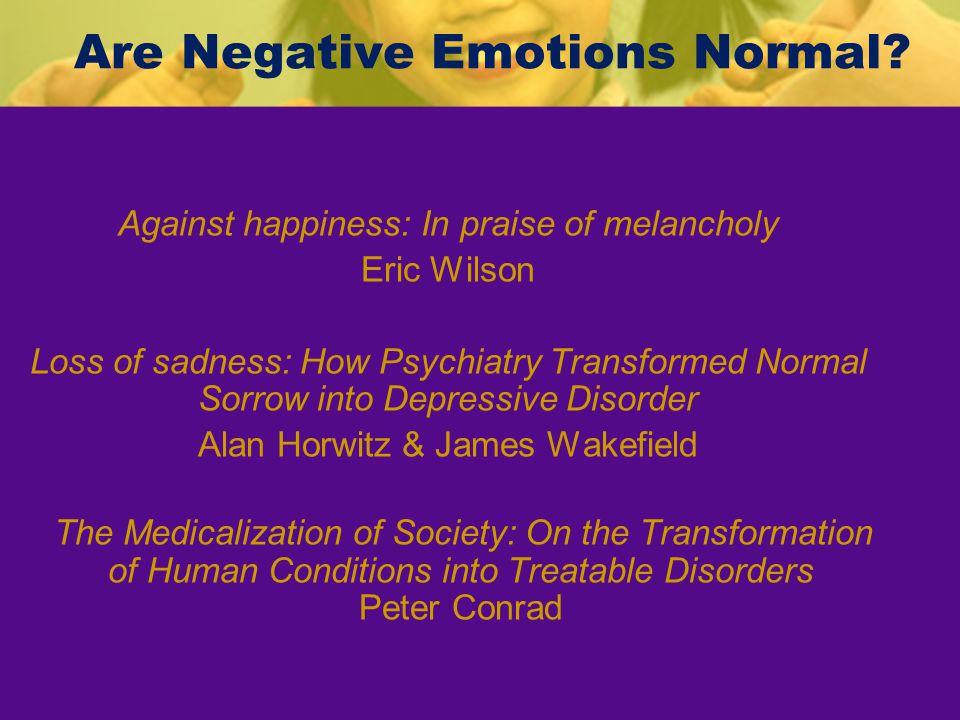 Are Negative Emotions Normal?

Against happiness: In praise of melancholy
Eric Wilson

Loss of sadness: How Psychiatry Transformed Normal Sorrow into Depressive Disorder
Alan Horwitz & James Wakefield

The Medicalization of Society: On the Transformation of Human Conditions into Treatable Disorders
Peter Conrad